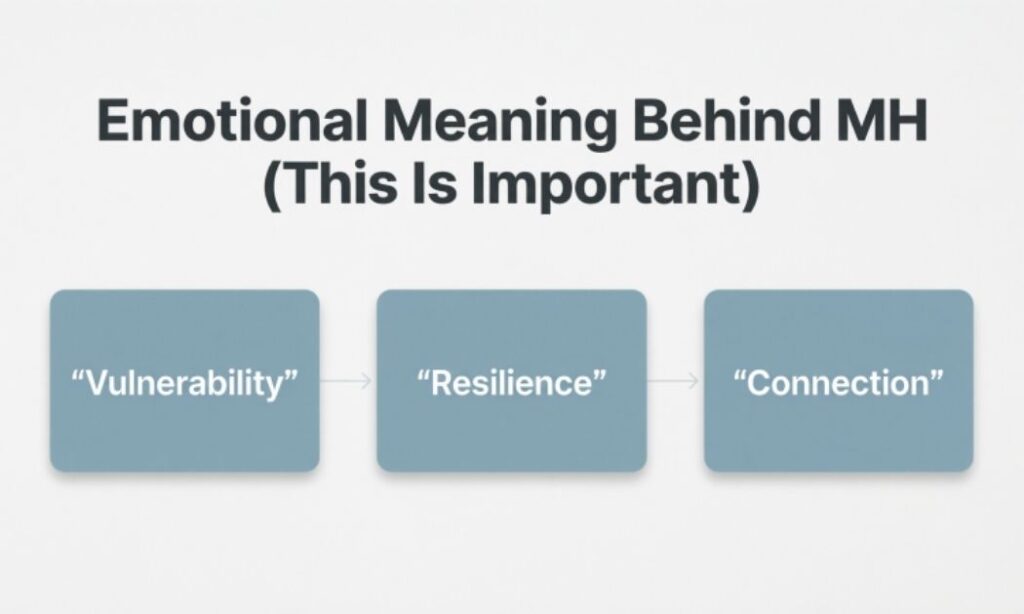 Emotional Meaning Behind MH
(This Is Important)

“Vulnerability”

“Resilience”

“Connection”